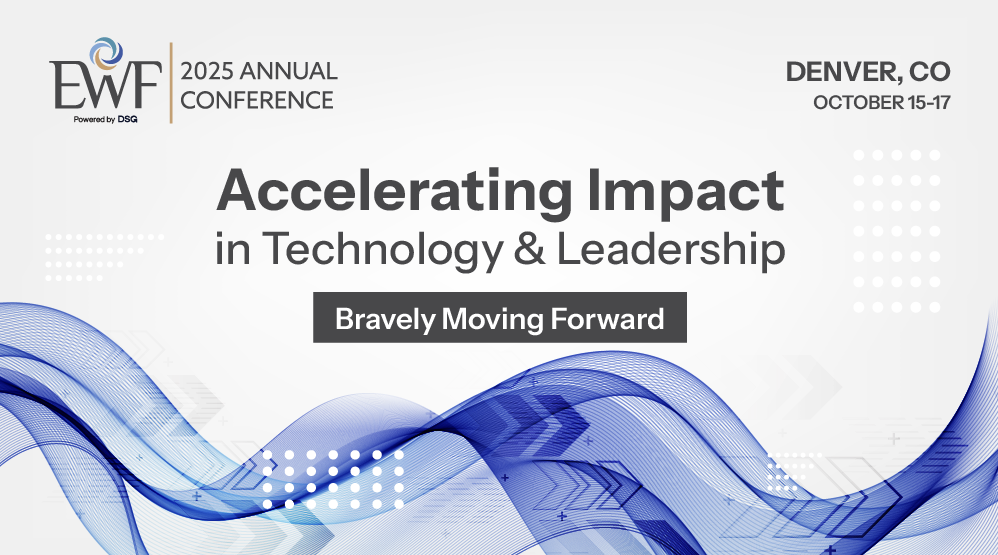 EWF
Powered by DSQ

2025 ANNUAL CONFERENCE

DENVER, CO
OCTOBER 15-17

Accelerating Impact
in Technology & Leadership

Bravely Moving Forward